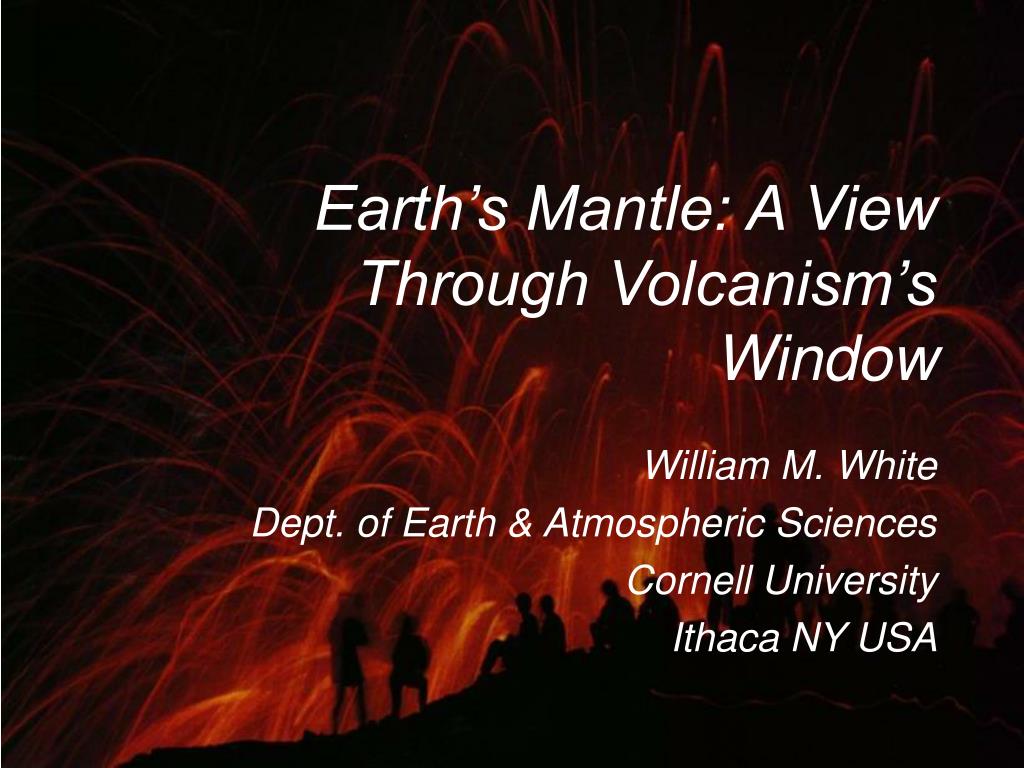 Earth’s Mantle: A View Through Volcanism’s Window

William M. White
Dept. of Earth & Atmospheric Sciences
Cornell University
Ithaca NY USA